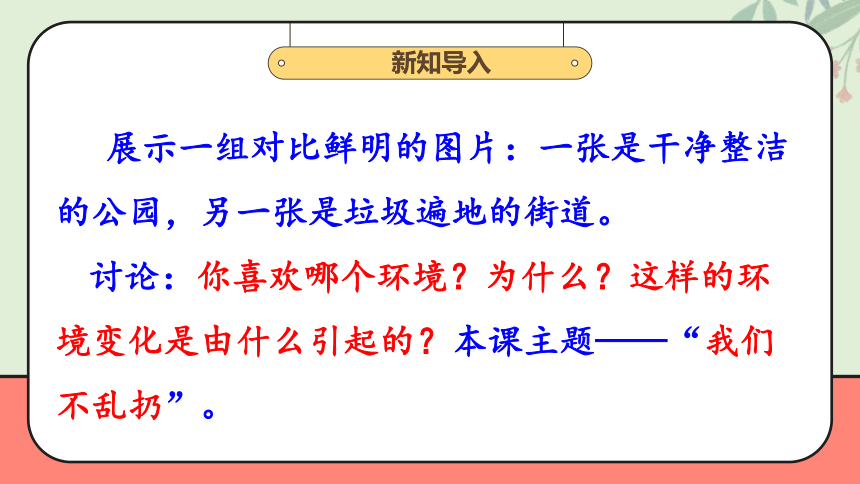 新知导入

展示一组对比鲜明的图片：一张是干净整洁的公园，另一张是垃圾遍地的街道。

讨论：你喜欢哪个环境？为什么？这样的环境变化是由什么引起的？本课主题——“我们不乱扔”。